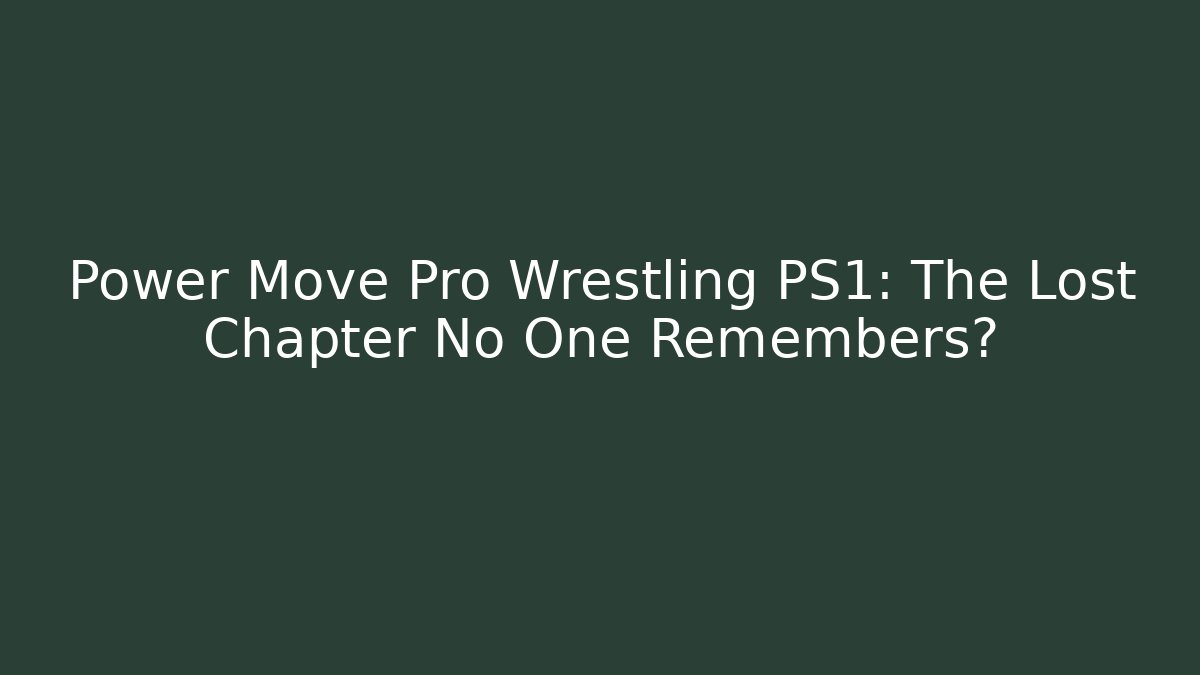 Power Move Pro Wrestling PS1: The Lost Chapter No One Remembers?